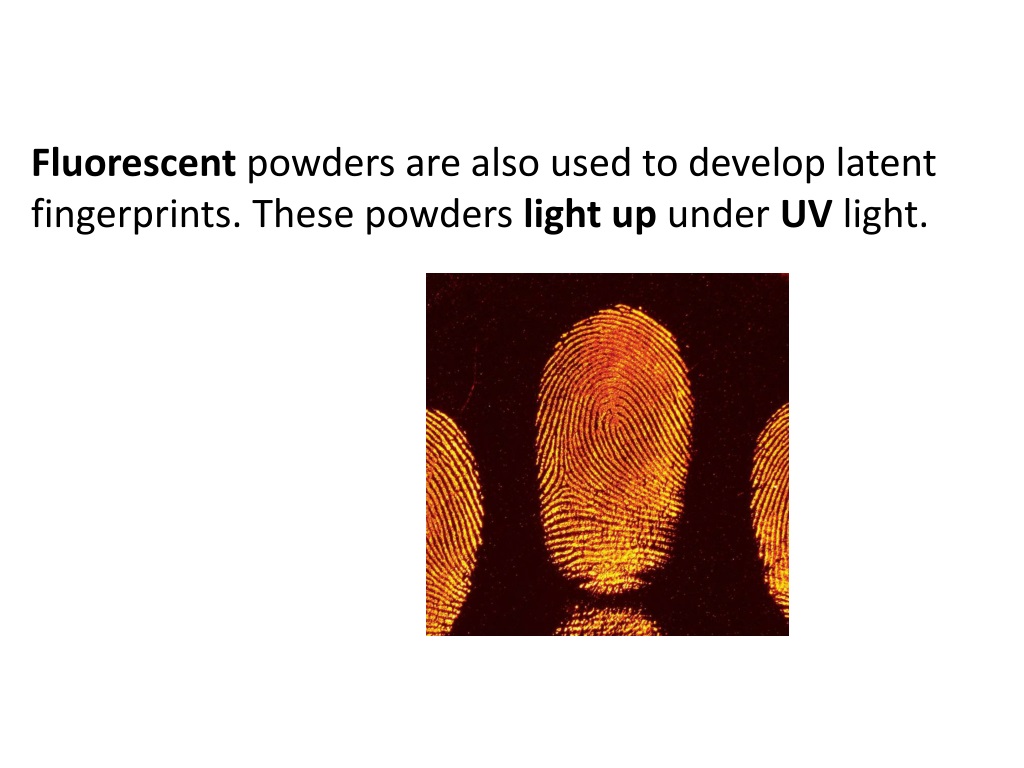 Fluorescent powders are also used to develop latent fingerprints. These powders light up under UV light.